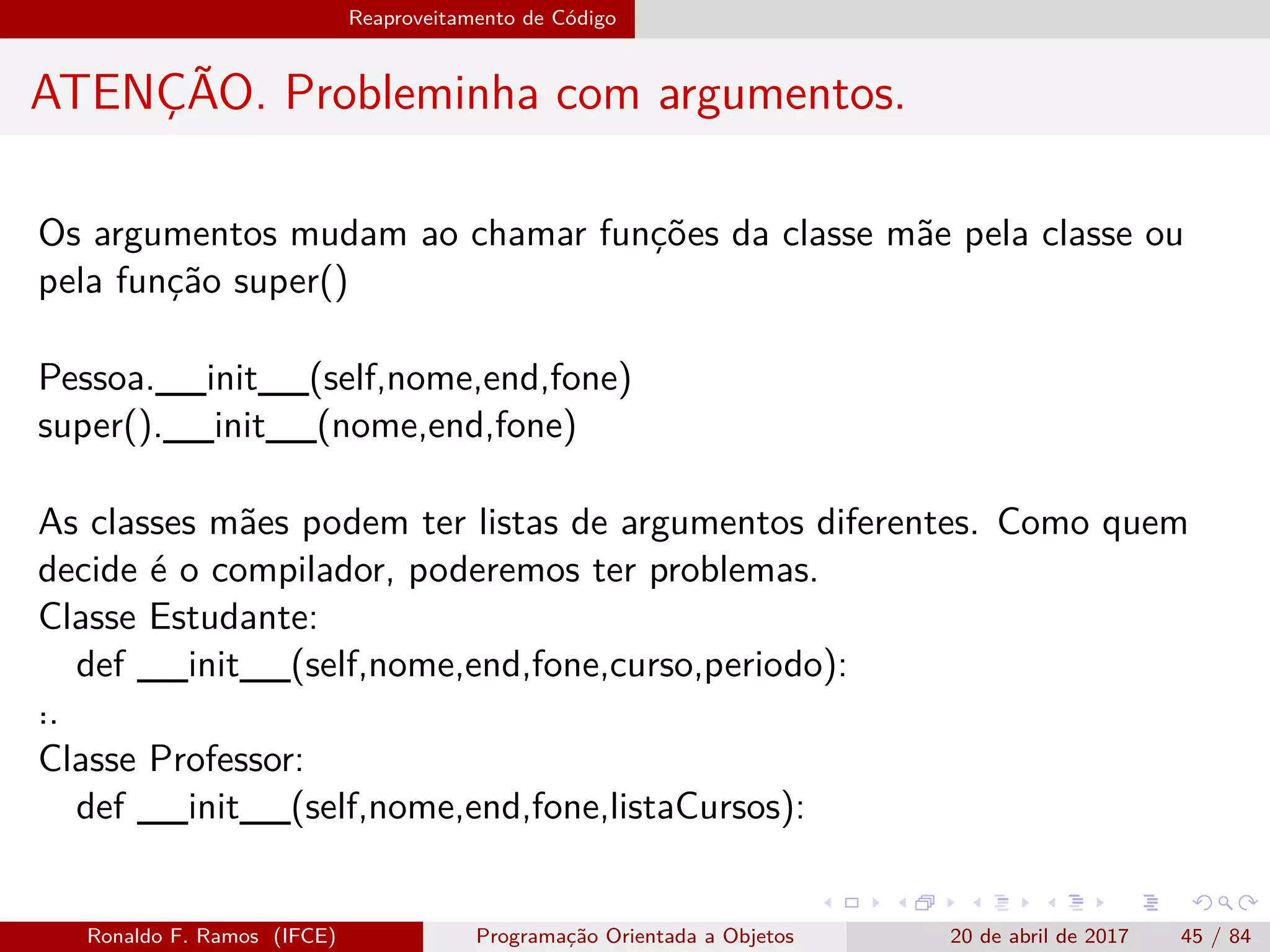 Reaproveitamento de Código

ATENÇÃO. Probleminha com argumentos.

Os argumentos mudam ao chamar funções da classe mãe pela classe ou pela função super()

Pessoa.__init__(self,nome,end,fone)
super().__init__(nome,end,fone)

As classes mães podem ter listas de argumentos diferentes. Como quem decide é o compilador, poderemos ter problemas.
Classe Estudante:
def __init__(self,nome,end,fone,curso,periodo):
:.
Classe Professor:
def __init__(self,nome,end,fone,listaCursos):

Ronaldo F. Ramos (IFCE) Programação Orientada a Objetos 20 de abril de 2017 45 / 84